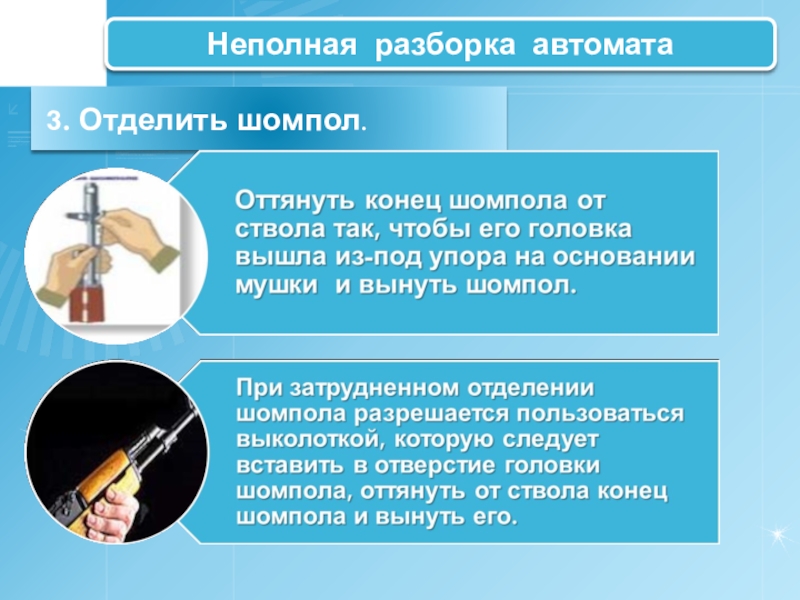 Неполная разборка автомата

3. Отделить шомпол.

Оттянуть конец шомпола от ствола так, чтобы его головка вышла из-под упора на основании мушки и вынуть шомпол.

При затрудненном отделении шомпола разрешается пользоваться выколоткой, которую следует вставить в отверстие головки шомпола, оттянуть от ствола конец шомпола и вынуть его.